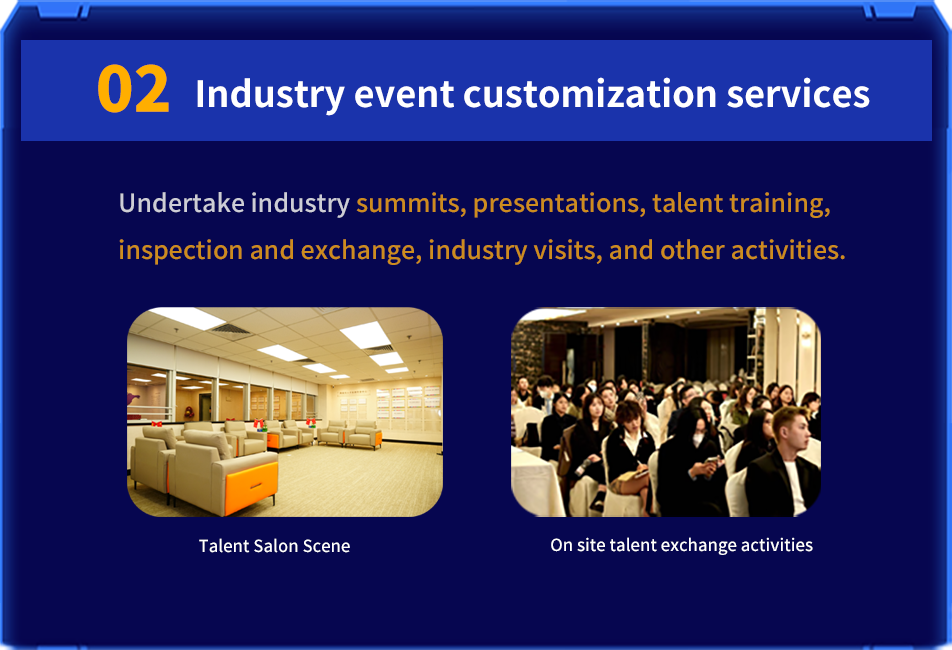 02 Industry event customization services

Undertake industry summits, presentations, talent training, inspection and exchange, industry visits, and other activities.

Talent Salon Scene

On site talent exchange activities